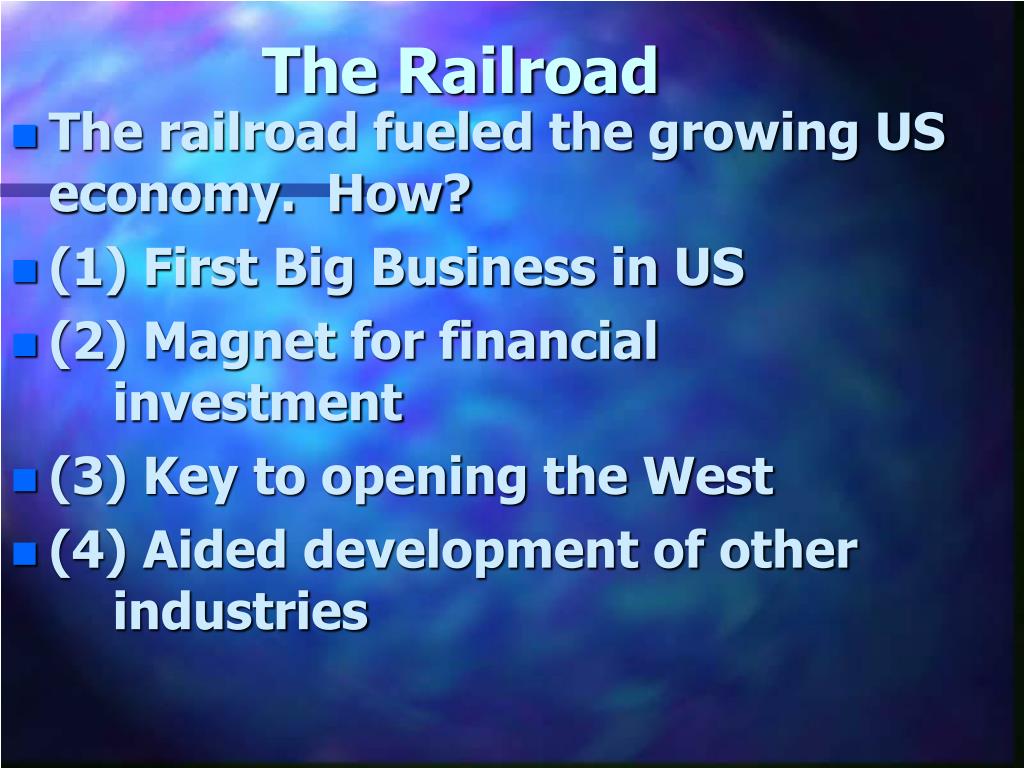 The Railroad

The railroad fueled the growing US economy.  How?

(1) First Big Business in US

(2) Magnet for financial investment

(3) Key to opening the West

(4) Aided development of other industries